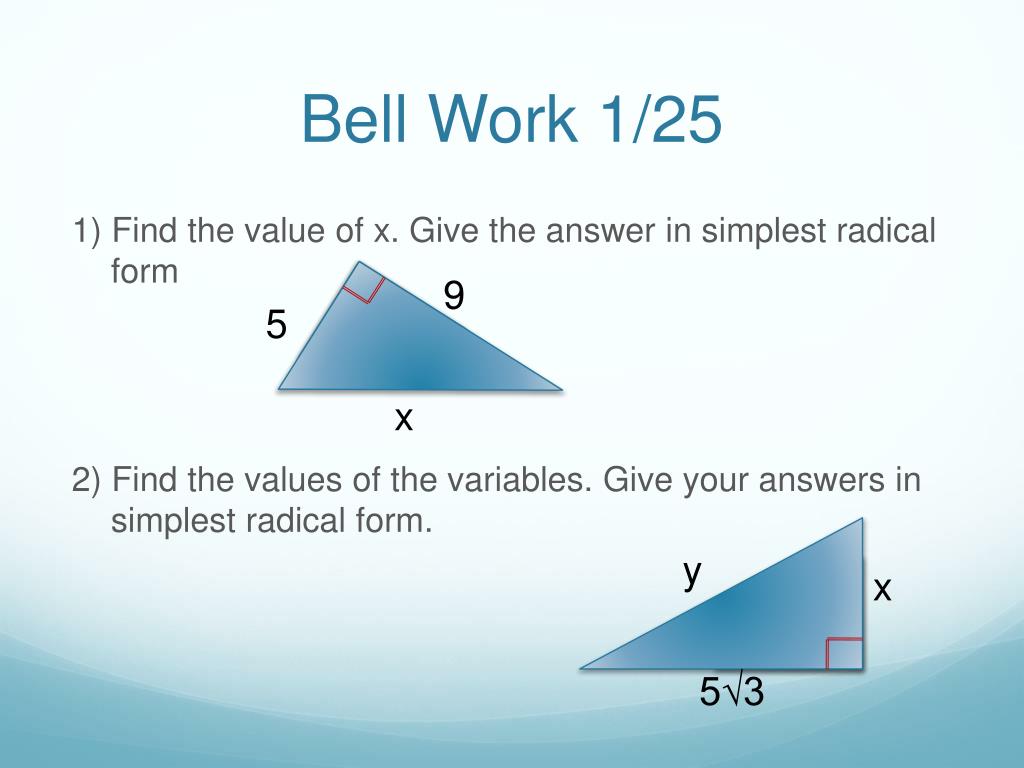 Bell Work 1/25

1) Find the value of x. Give the answer in simplest radical form

5

9

x

2) Find the values of the variables. Give your answers in simplest radical form.

y

x

$5\sqrt{3}$